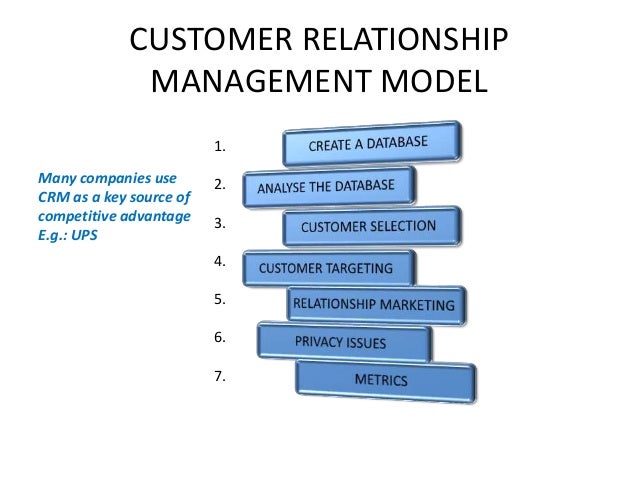 CUSTOMER RELATIONSHIP MANAGEMENT MODEL

Many companies use CRM as a key source of competitive advantage E.g.: UPS

1. CREATE A DATABASE
2. ANALYSE THE DATABASE
3. CUSTOMER SELECTION
4. CUSTOMER TARGETING
5. RELATIONSHIP MARKETING
6. PRIVACY ISSUES
7. METRICS